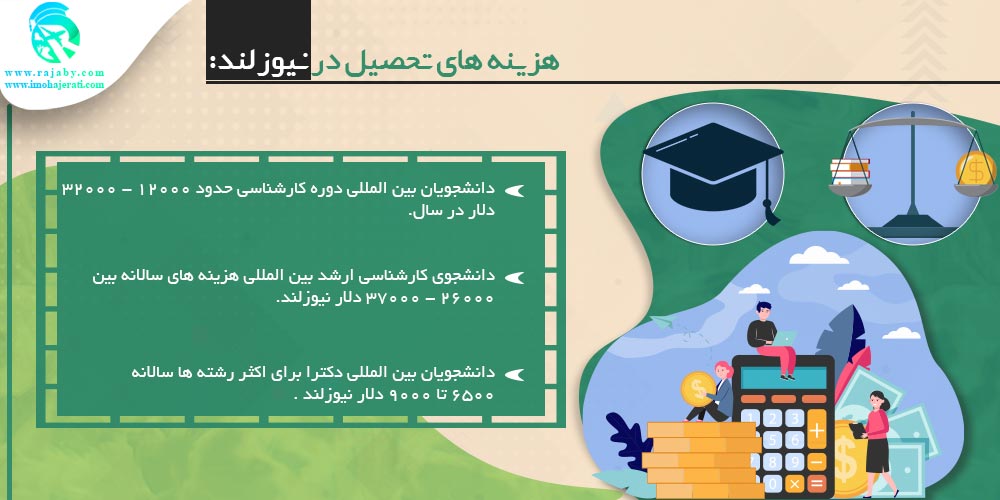 www.rajaby.com
www.imohajerati.com

هزینه های تحصیل در نیوزلند:

دانشجویان بین المللی دوره کارشناسی حدود ۱۲۰۰۰ – ۳۲۰۰۰ دلار در سال.

دانشجوی کارشناسی ارشد بین المللی هزینه های سالانه بین ۲۶۰۰۰ – ۳۷۰۰۰ دلار نیوزلند.

دانشجویان بین المللی دکترا برای اکثر رشته ها سالانه ۶۵۰۰ تا ۹۰۰۰ دلار نیوزلند .